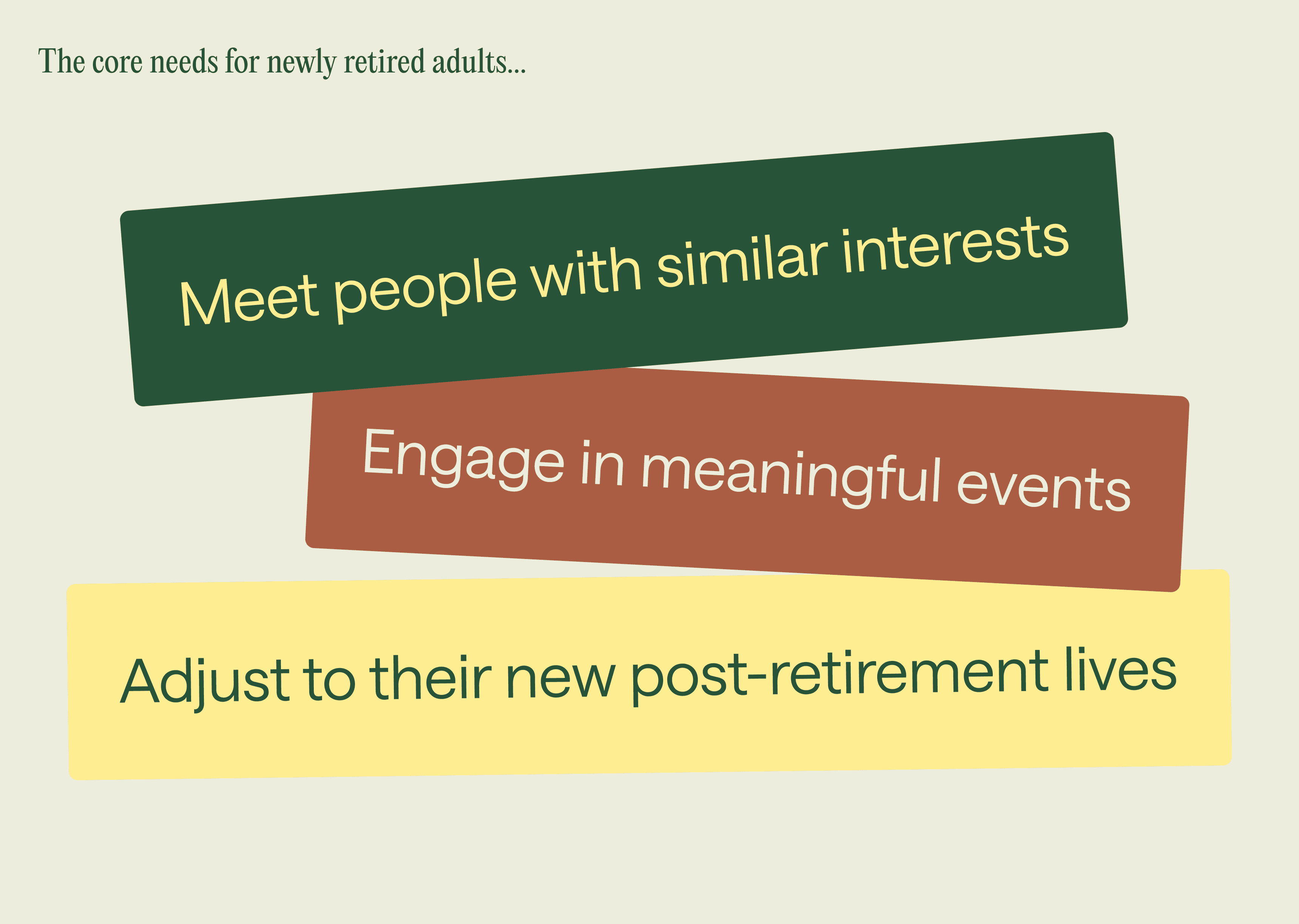 The core needs for newly retired adults...

Meet people with similar interests

Engage in meaningful events

Adjust to their new post-retirement lives